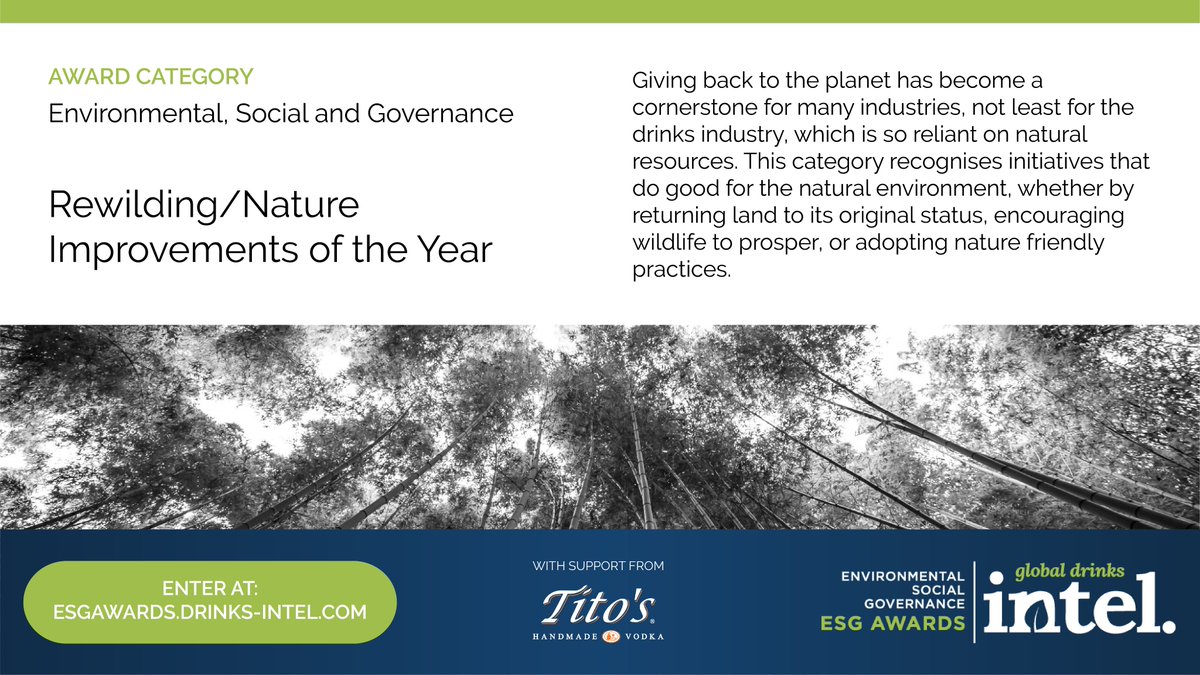 AWARD CATEGORY
Environmental, Social and Governance

Rewilding/Nature Improvements of the Year

Giving back to the planet has become a cornerstone for many industries, not least for the drinks industry, which is so reliant on natural resources. This category recognises initiatives that do good for the natural environment, whether by returning land to its original status, encouraging wildlife to prosper, or adopting nature friendly practices.

ENTER AT: ESGAWARDS.DRINKS-INTEL.COM

WITH SUPPORT FROM
Tito's
HANDMADE VODKA

ENVIRONMENTAL
SOCIAL
GOVERNANCE
ESG AWARDS

global drinks
intel.